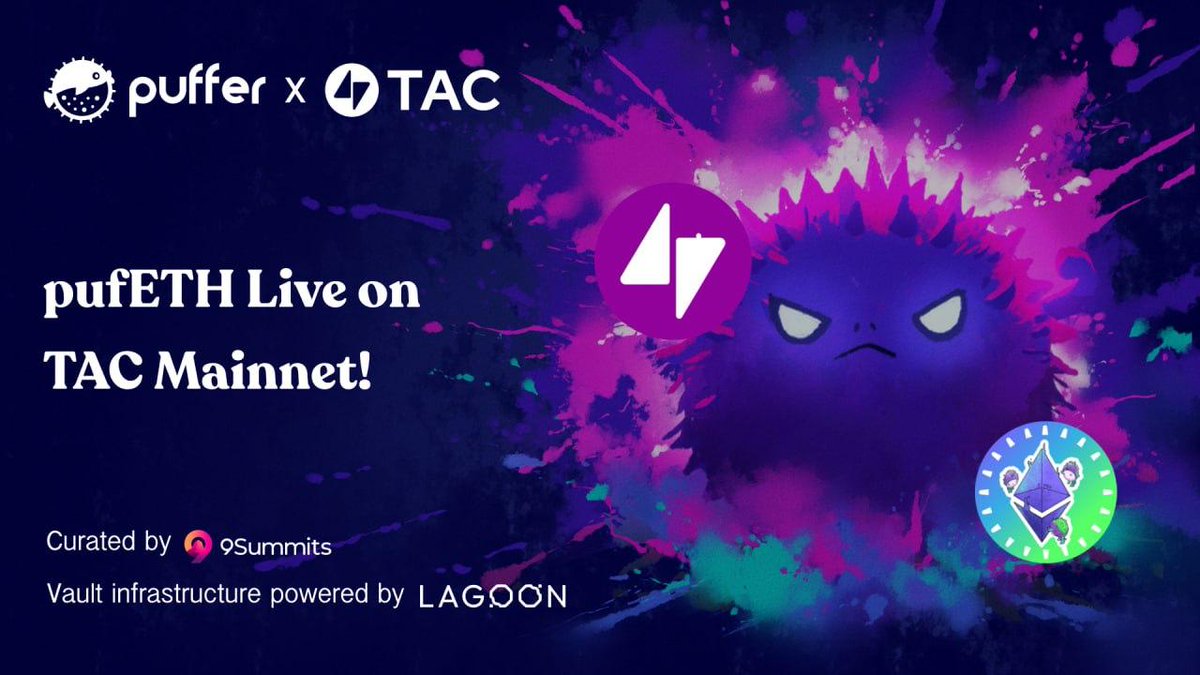 puffer x TAC

pufETH Live on TAC Mainnet!

Curated by 9Summits

Vault infrastructure powered by LAGOON